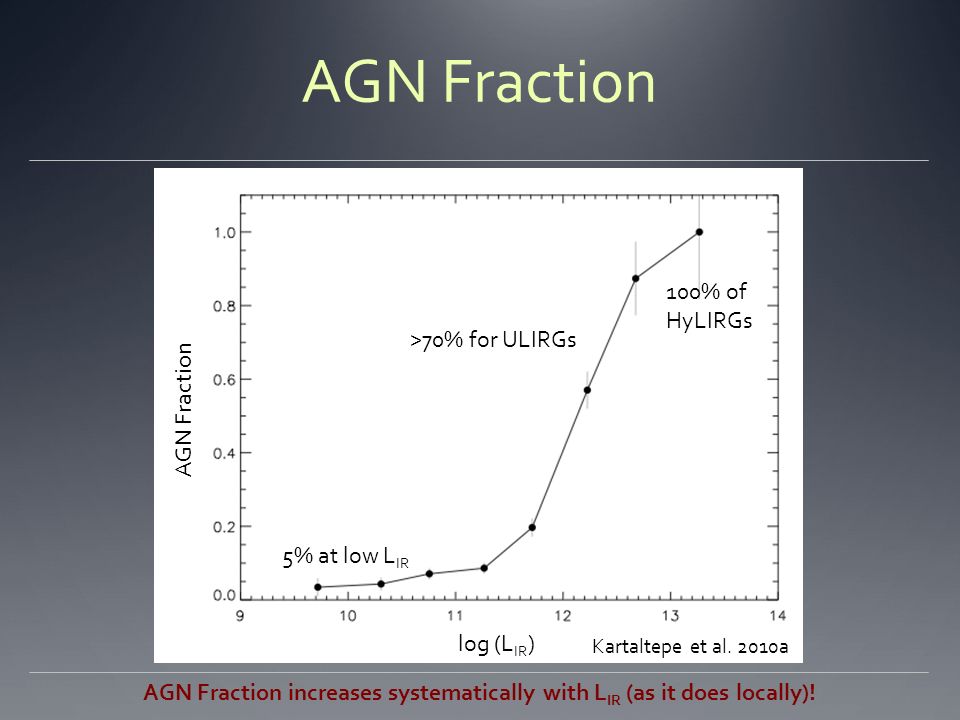 AGN Fraction

AGN Fraction

1.0
0.8
0.6
0.4
0.2
0.0

100% of HyLIRGs

>70% for ULIRGs

5% at low $L_{IR}$

9
10
11
12
13
14

log ($L_{IR}$)

Kartaltepe et al. 2010a

AGN Fraction increases systematically with $L_{IR}$ (as it does locally)!